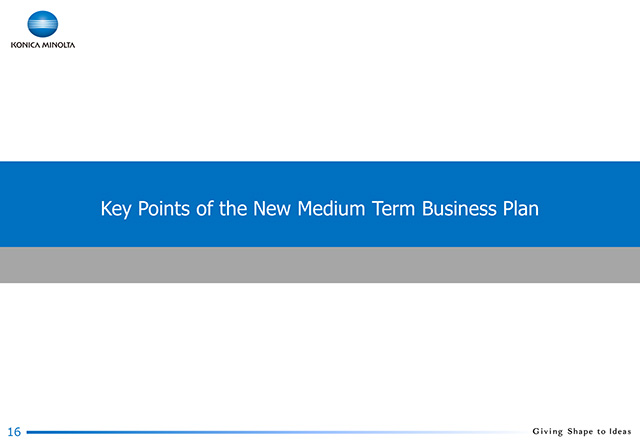 KONICA MINOLTA

Key Points of the New Medium Term Business Plan

16

Giving Shape to Ideas